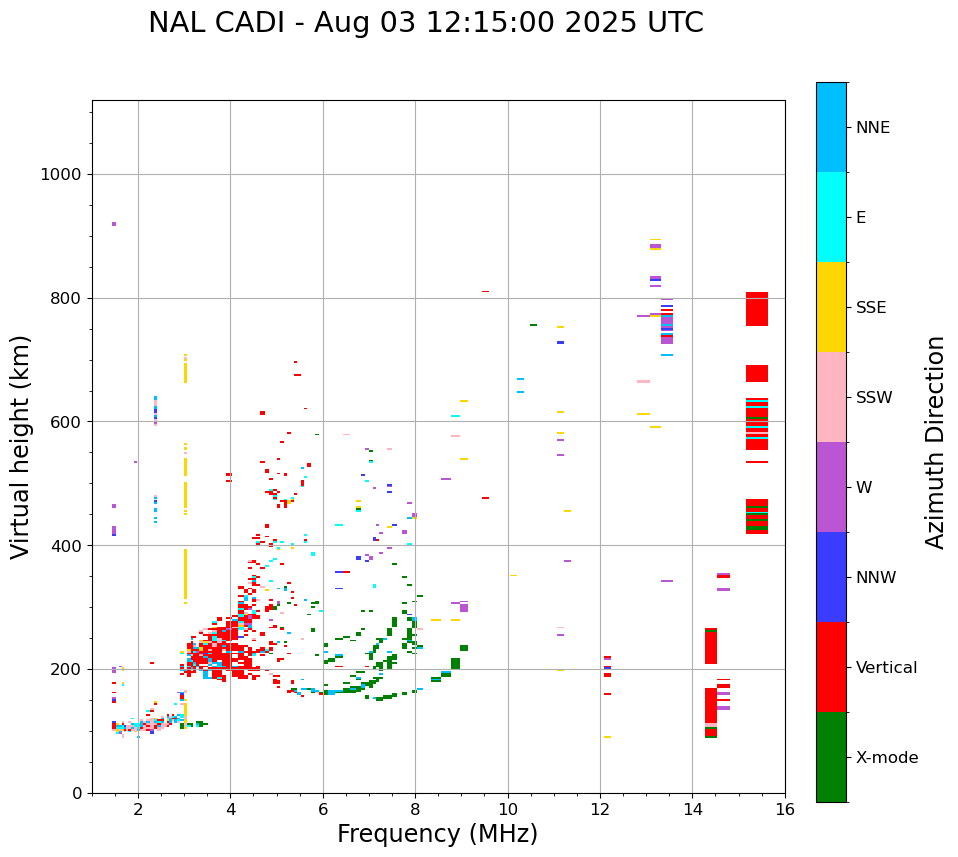 NAL CADI - Aug 03 12:15:00 2025 UTC

Virtual height (km)

1000
800
600
400
200
0

2
4
6
8
10
12
14
16

Frequency (MHz)

NNE
E
SSE
SSW
W
NNW
Vertical
X-mode

Azimuth Direction